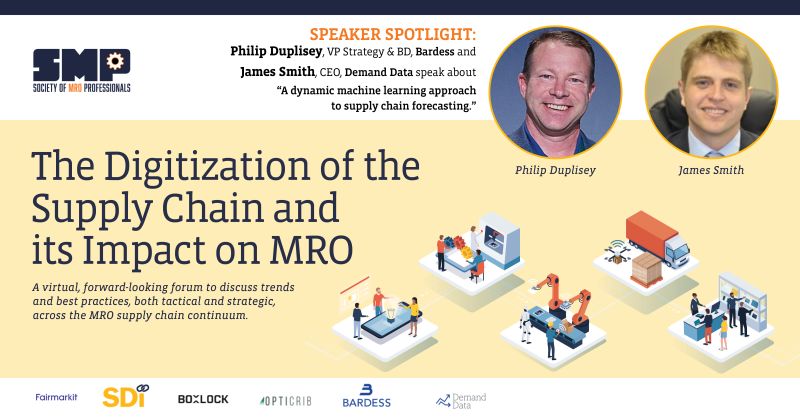 SMP
SOCIETY OF MRO PROFESSIONALS

SPEAKER SPOTLIGHT:
Philip Duplisey, VP Strategy & BD, Bardess and James Smith, CEO, Demand Data speak about "A dynamic machine learning approach to supply chain forecasting."

Philip Duplisey

James Smith

The Digitization of the Supply Chain and its Impact on MRO

A virtual, forward-looking forum to discuss trends and best practices, both tactical and strategic, across the MRO supply chain continuum.

Fairmarkit
SDi
BOXLOCK
OPTICRIB
BARDESS
Demand Data